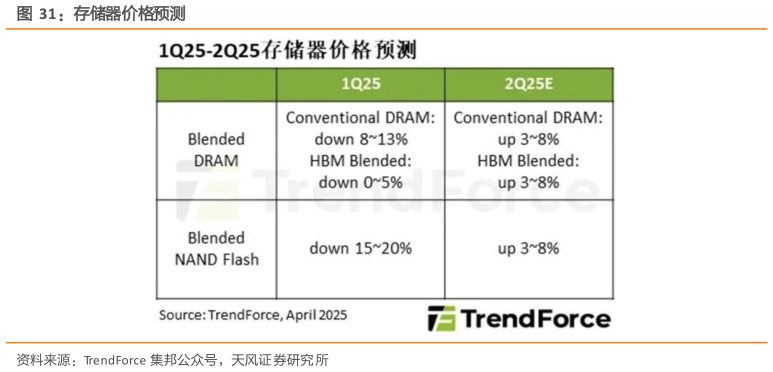 图 31：存储器价格预测

1Q25-2Q25存储器价格预测

|  | 1Q25 | 2Q25E |
|---|---|---|
| Blended DRAM | Conventional DRAM: down 8~13% HBM Blended: down 0~5% | Conventional DRAM: up 3~8% HBM Blended: up 3~8% |
| Blended NAND Flash | down 15~20% | up 3~8% |

TrendForce

Source: TrendForce, April 2025

TrendForce

资料来源：TrendForce 集邦公众号，天风证券研究所